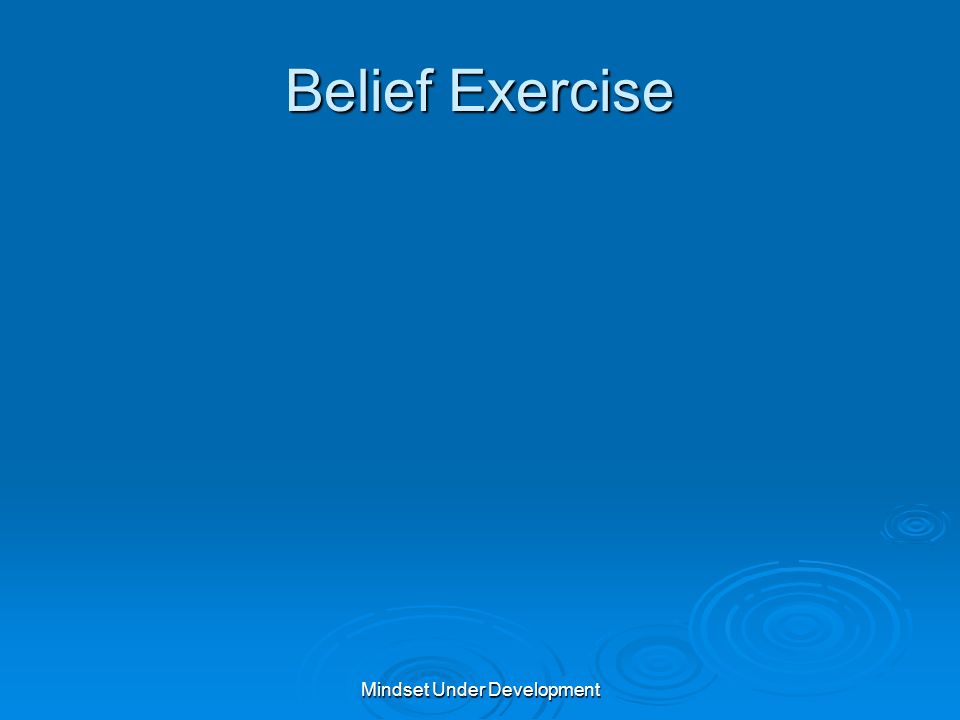 Belief Exercise

Mindset Under Development